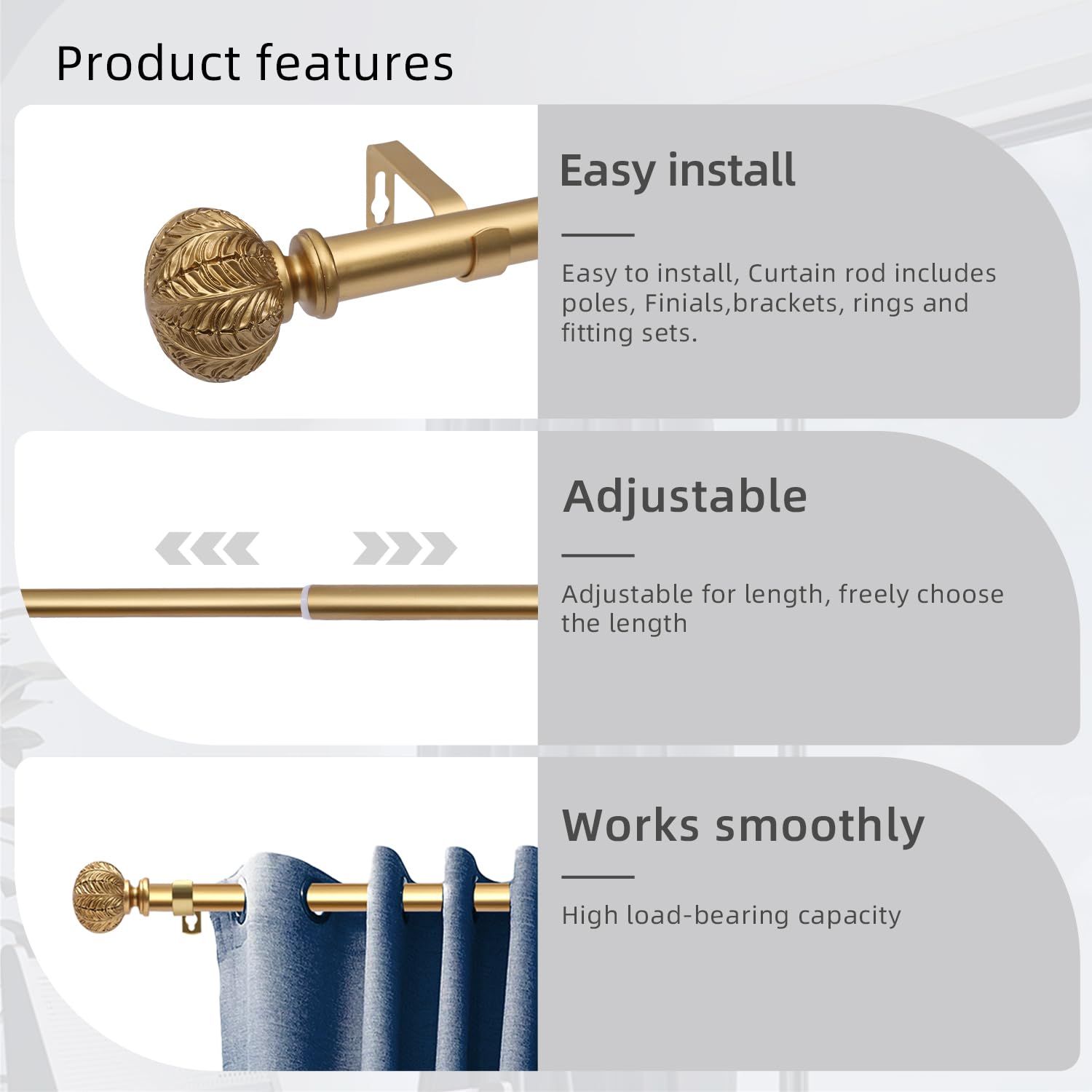 Product features

Easy install

Easy to install, Curtain rod includes poles, Finials,brackets, rings and fitting sets.

Adjustable

Adjustable for length, freely choose the length

Works smoothly

High load-bearing capacity